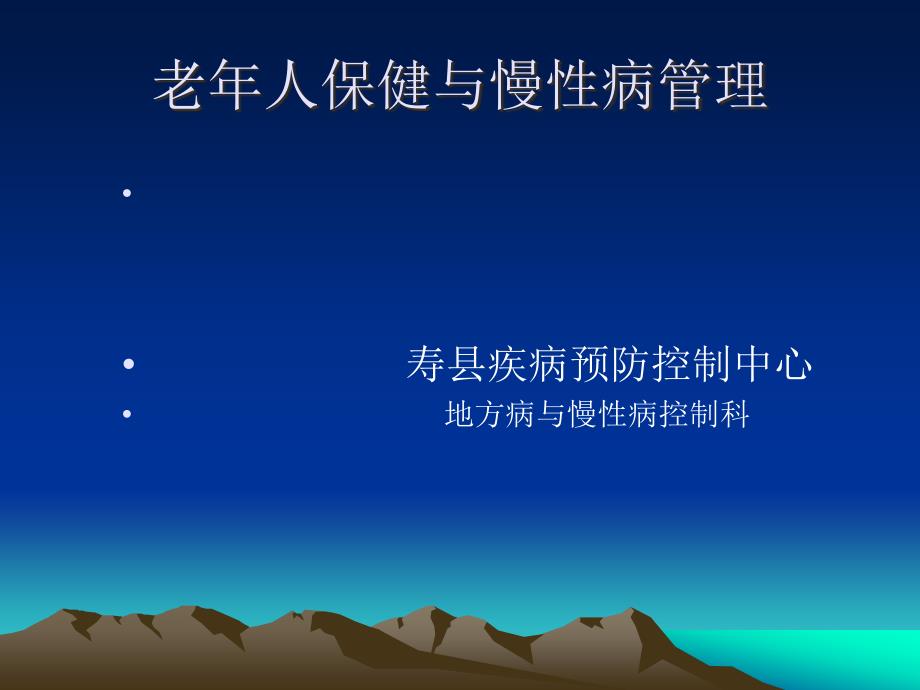 老年人保健与慢性病管理

•

• 寿县疾病预防控制中心
• 地方病与慢性病控制科